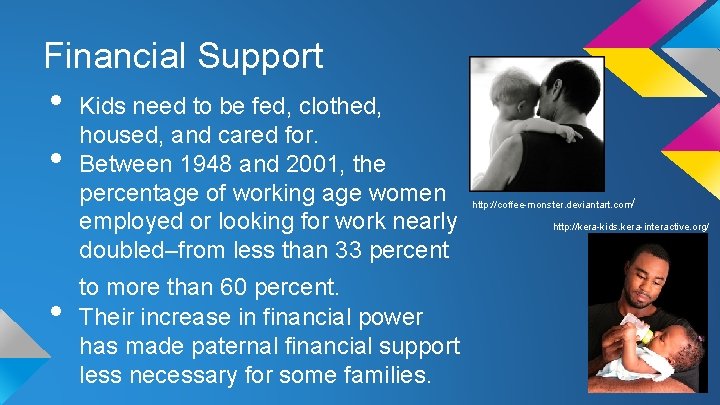 Financial Support

• Kids need to be fed, clothed, housed, and cared for.
• Between 1948 and 2001, the percentage of working age women employed or looking for work nearly doubled–from less than 33 percent to more than 60 percent.
• Their increase in financial power has made paternal financial support less necessary for some families.

http://coffee-monster.deviantart.com/

http://kera-kids.kera-interactive.org/